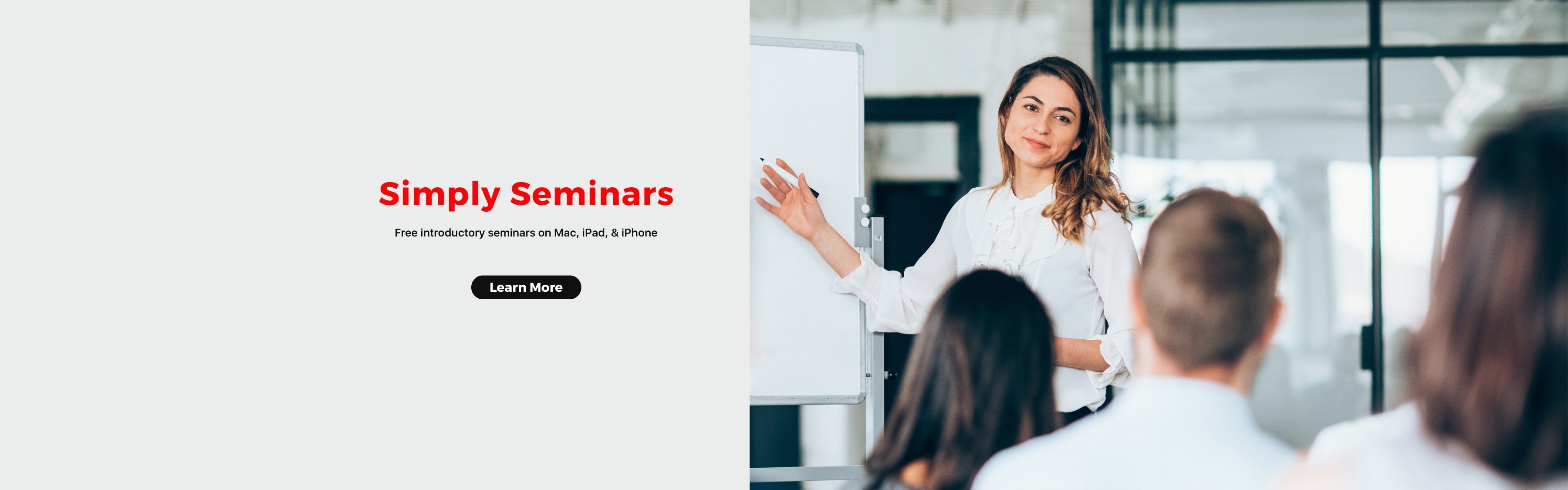 Simply Seminars

Free introductory seminars on Mac, iPad, & iPhone

Learn More